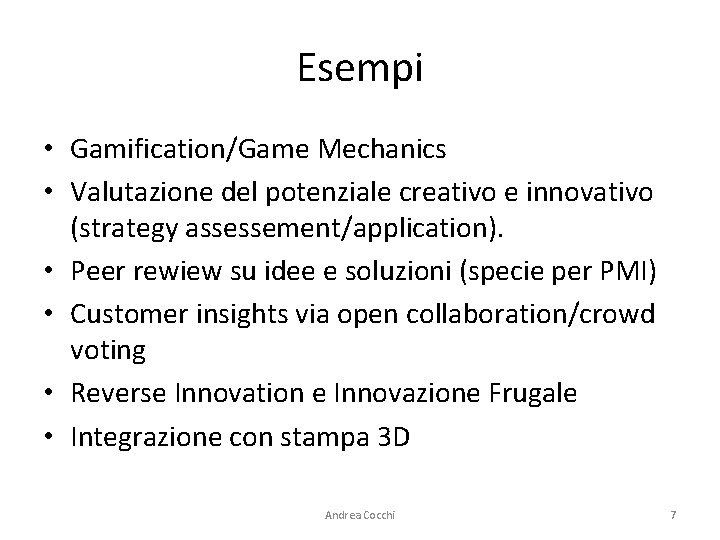 Esempi

• Gamification/Game Mechanics
• Valutazione del potenziale creativo e innovativo (strategy assessement/application).
• Peer rewiew su idee e soluzioni (specie per PMI)
• Customer insights via open collaboration/crowd voting
• Reverse Innovation e Innovazione Frugale
• Integrazione con stampa 3D

Andrea Cocchi

7